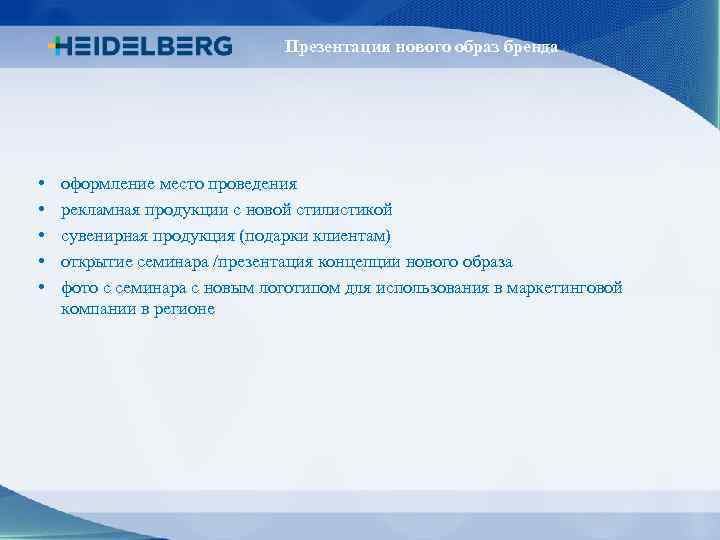 HEIDELBERG

Презентация нового образ бренда

• оформление место проведения
• рекламная продукции с новой стилистикой
• сувенирная продукция (подарки клиентам)
• открытие семинара /презентация концепции нового образа
• фото с семинара с новым логотипом для использования в маркетинговой компании в регионе